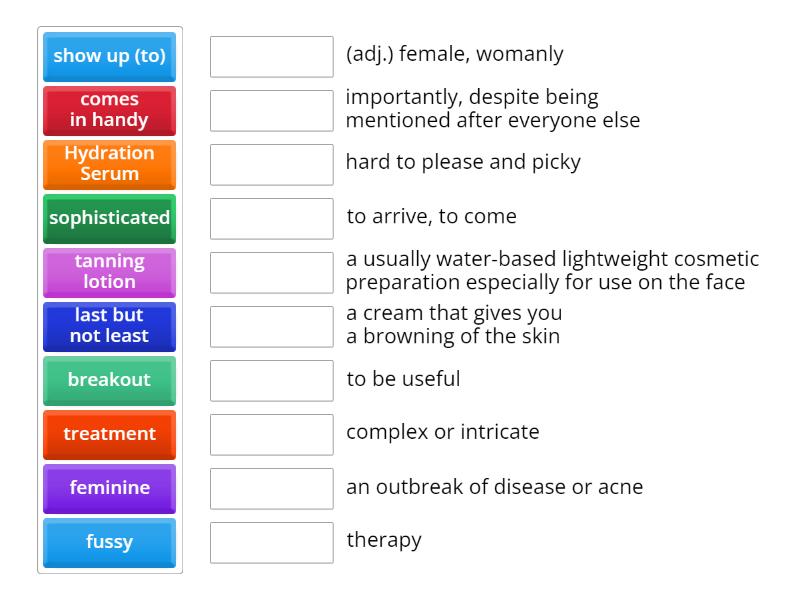 show up (to)
comes in handy
Hydration Serum
sophisticated
tanning lotion
last but not least
breakout
treatment
feminine
fussy

(adj.) female, womanly
importantly, despite being mentioned after everyone else
hard to please and picky
to arrive, to come
a usually water-based lightweight cosmetic preparation especially for use on the face
a cream that gives you a browning of the skin
to be useful
complex or intricate
an outbreak of disease or acne
therapy